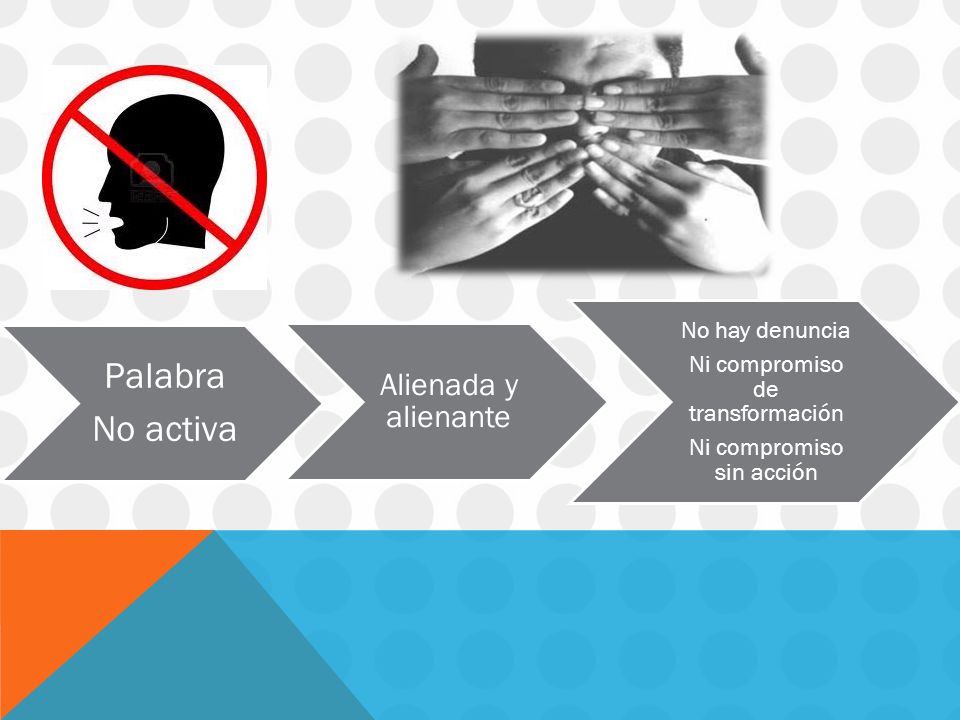 Palabra
No activa

Alienada y alienante

No hay denuncia
Ni compromiso de transformación
Ni compromiso sin acción